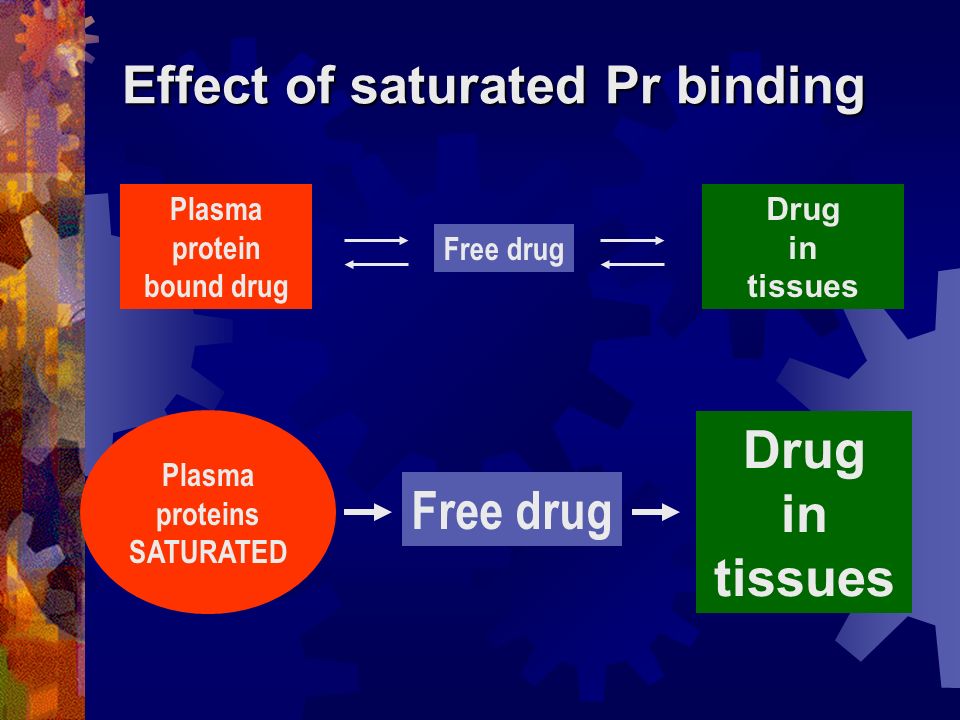 Effect of saturated Pr binding

Plasma protein bound drug

Free drug

Drug in tissues

Plasma proteins SATURATED

Free drug

Drug in tissues